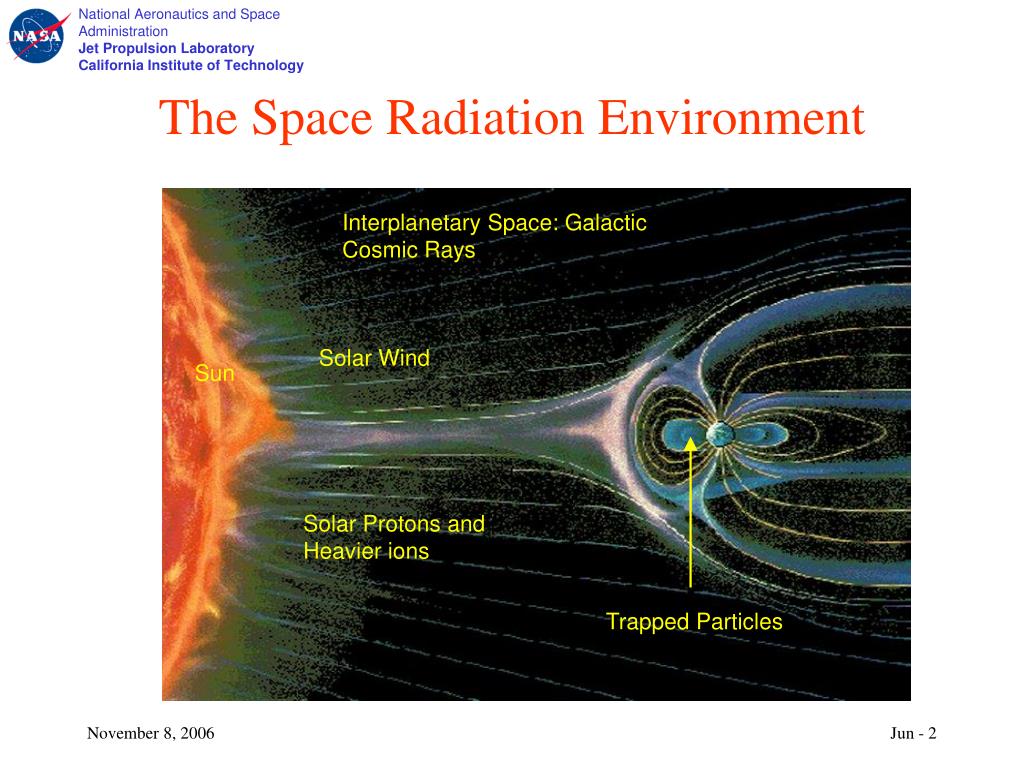 NASA

National Aeronautics and Space Administration
Jet Propulsion Laboratory
California Institute of Technology

The Space Radiation Environment

Interplanetary Space: Galactic Cosmic Rays

Solar Wind

Sun

Solar Protons and Heavier ions

Trapped Particles

November 8, 2006

Jun - 2